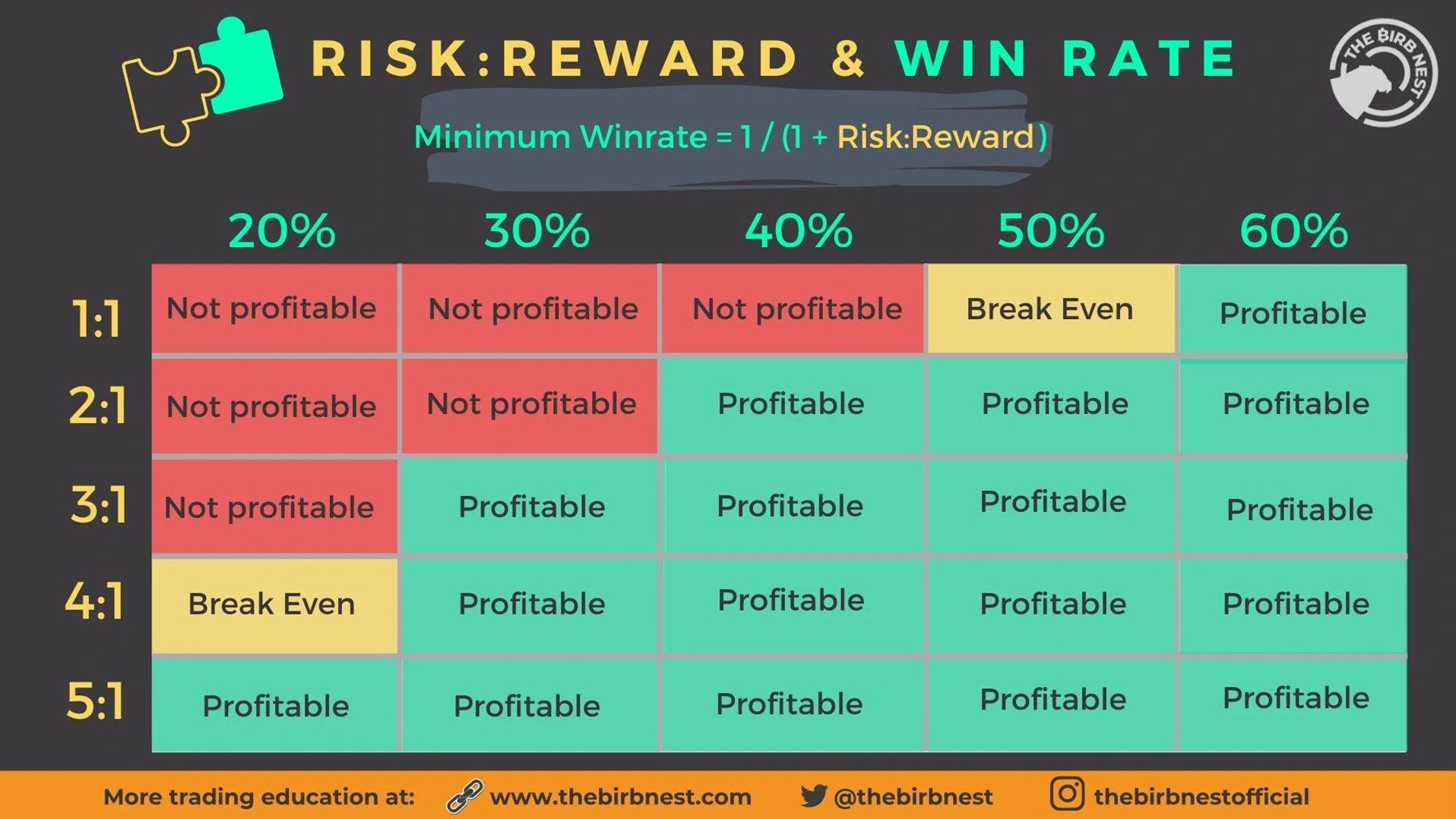 RISK:REWARD & WIN RATE

THE BIRB NEST

Minimum Winrate = 1 / (1 + Risk:Reward)

| | 20% | 30% | 40% | 50% | 60% |
|---|---|---|---|---|---|
| 1:1 | Not profitable | Not profitable | Not profitable | Break Even | Profitable |
| 2:1 | Not profitable | Not profitable | Profitable | Profitable | Profitable |
| 3:1 | Not profitable | Profitable | Profitable | Profitable | Profitable |
| 4:1 | Break Even | Profitable | Profitable | Profitable | Profitable |
| 5:1 | Profitable | Profitable | Profitable | Profitable | Profitable |

More trading education at: www.thebirbnest.com @thebirbnest thebirbnestofficial